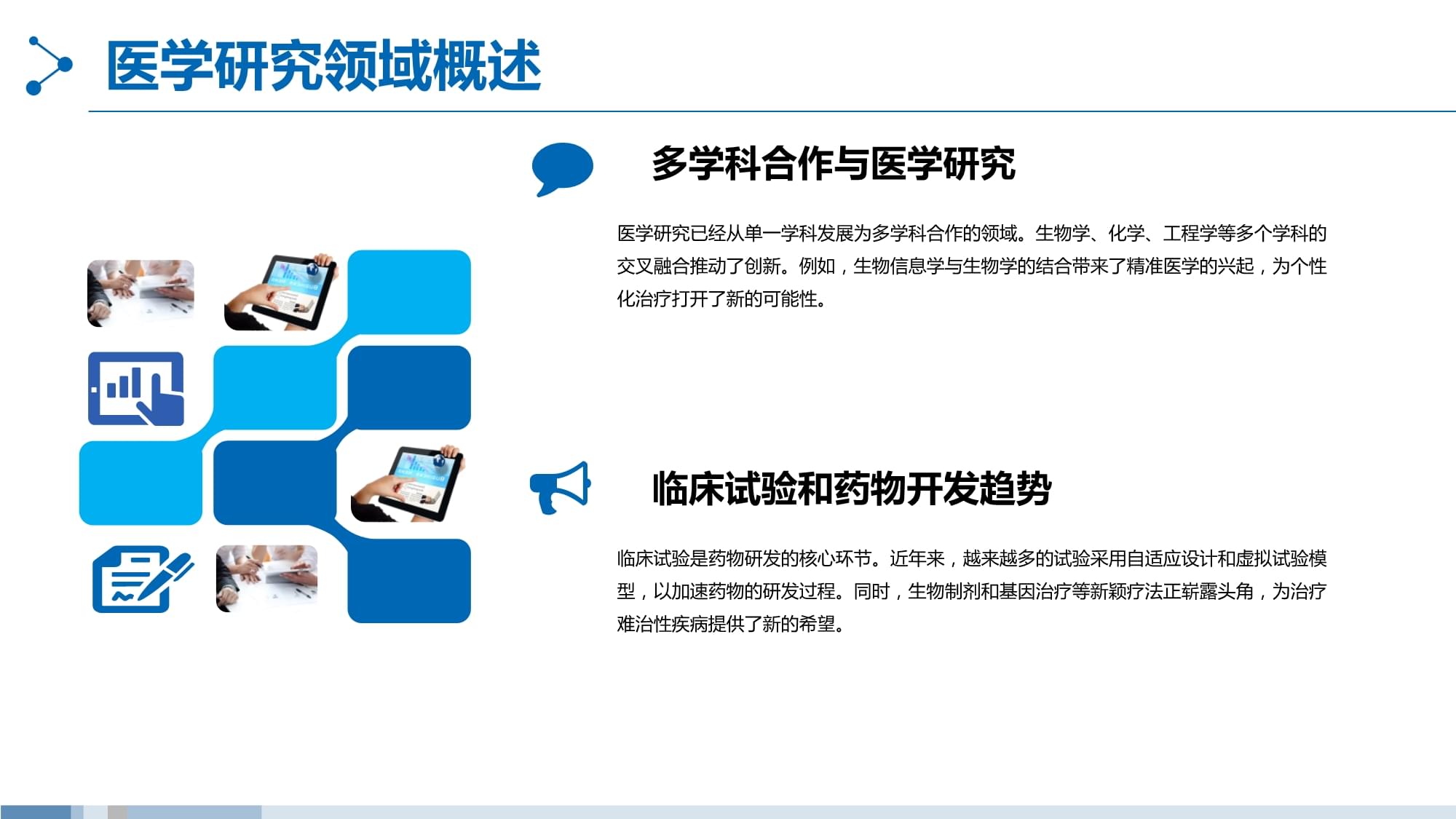 医学研究领域概述

多学科合作与医学研究

医学研究已经从单一学科发展为多学科合作的领域。生物学、化学、工程学等多个学科的交叉融合推动了创新。例如，生物信息学与生物学的结合带来了精准医学的兴起，为个性化治疗打开了新的可能性。

临床试验和药物开发趋势

临床试验是药物研发的核心环节。近年来，越来越多的试验采用自适应设计和虚拟试验模型，以加速药物的研发过程。同时，生物制剂和基因治疗等新颖疗法正崭露头角，为治疗难治性疾病提供了新的希望。